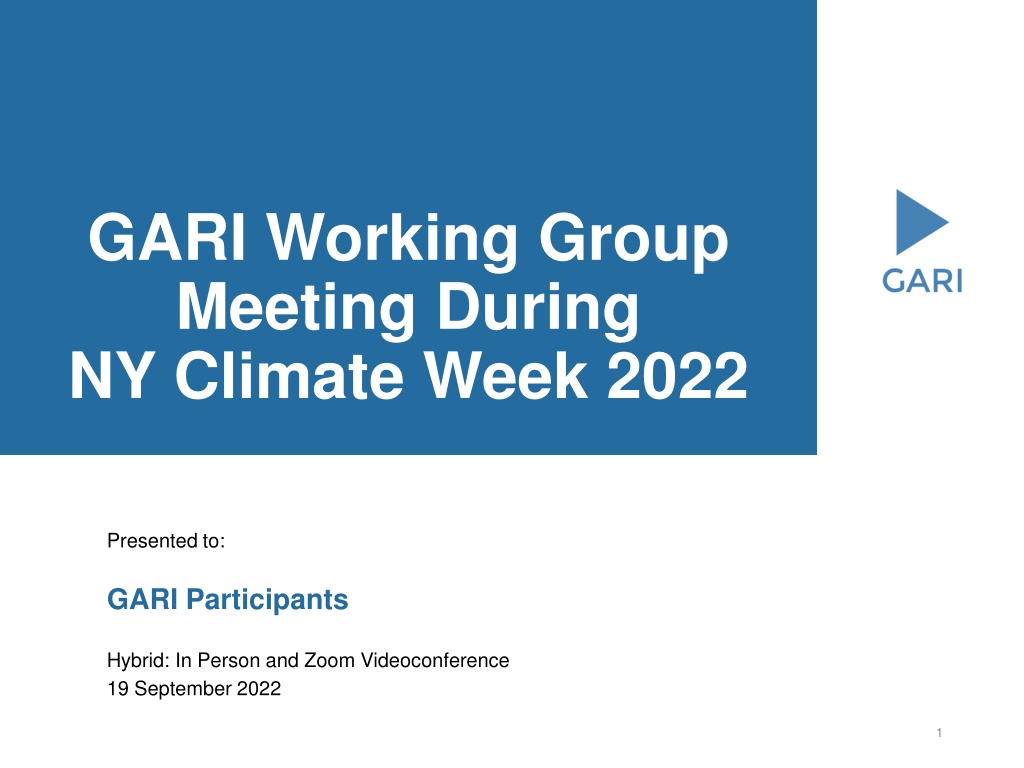 GARI Working Group Meeting During NY Climate Week 2022

GARI

Presented to:

GARI Participants

Hybrid: In Person and Zoom Videoconference
19 September 2022

1